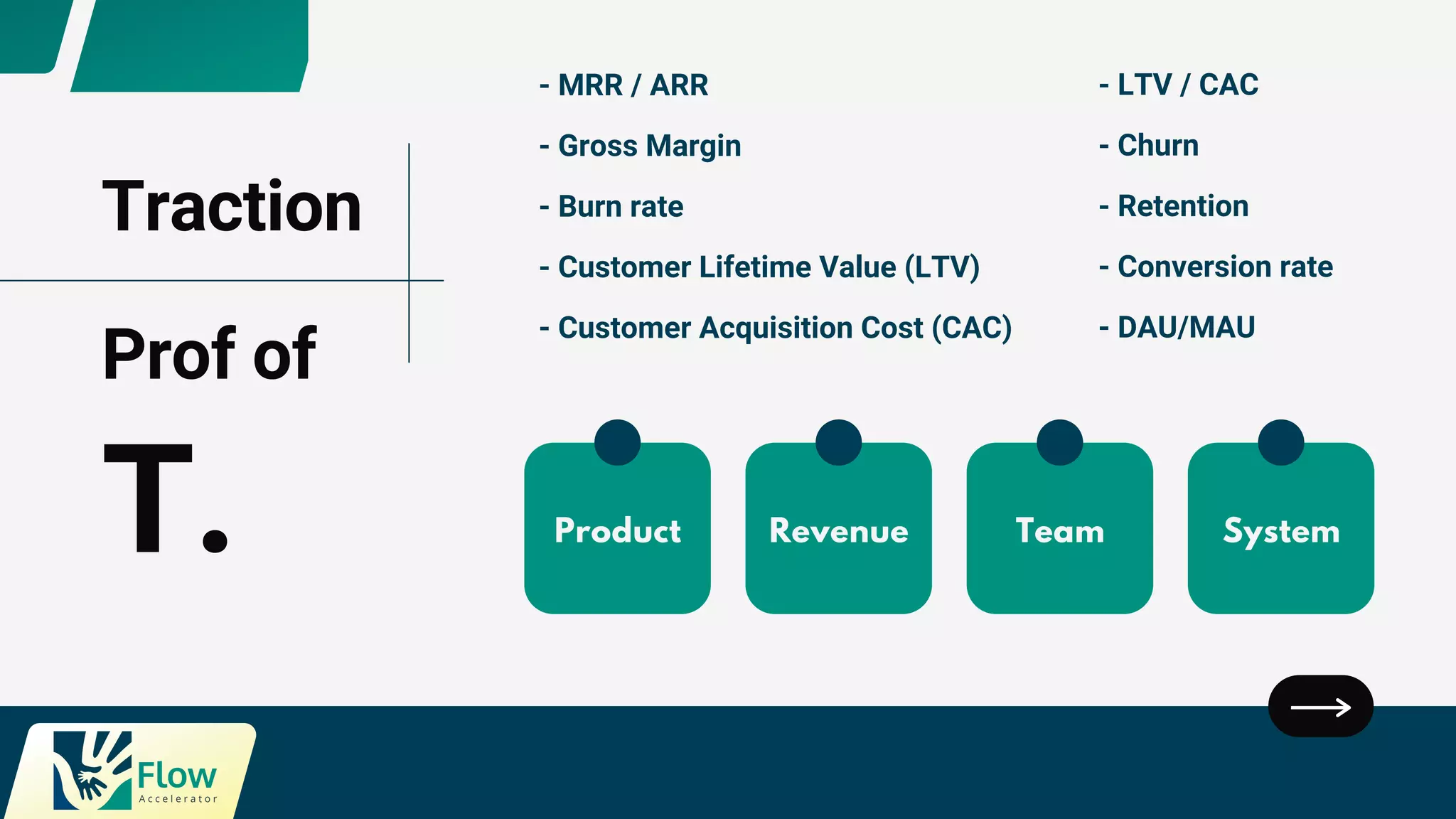 Traction

Prof of

T.

- MRR / ARR
- Gross Margin
- Burn rate
- Customer Lifetime Value (LTV)
- Customer Acquisition Cost (CAC)

- LTV / CAC
- Churn
- Retention
- Conversion rate
- DAU/MAU

Product

Revenue

Team

System

Flow
Accelerator